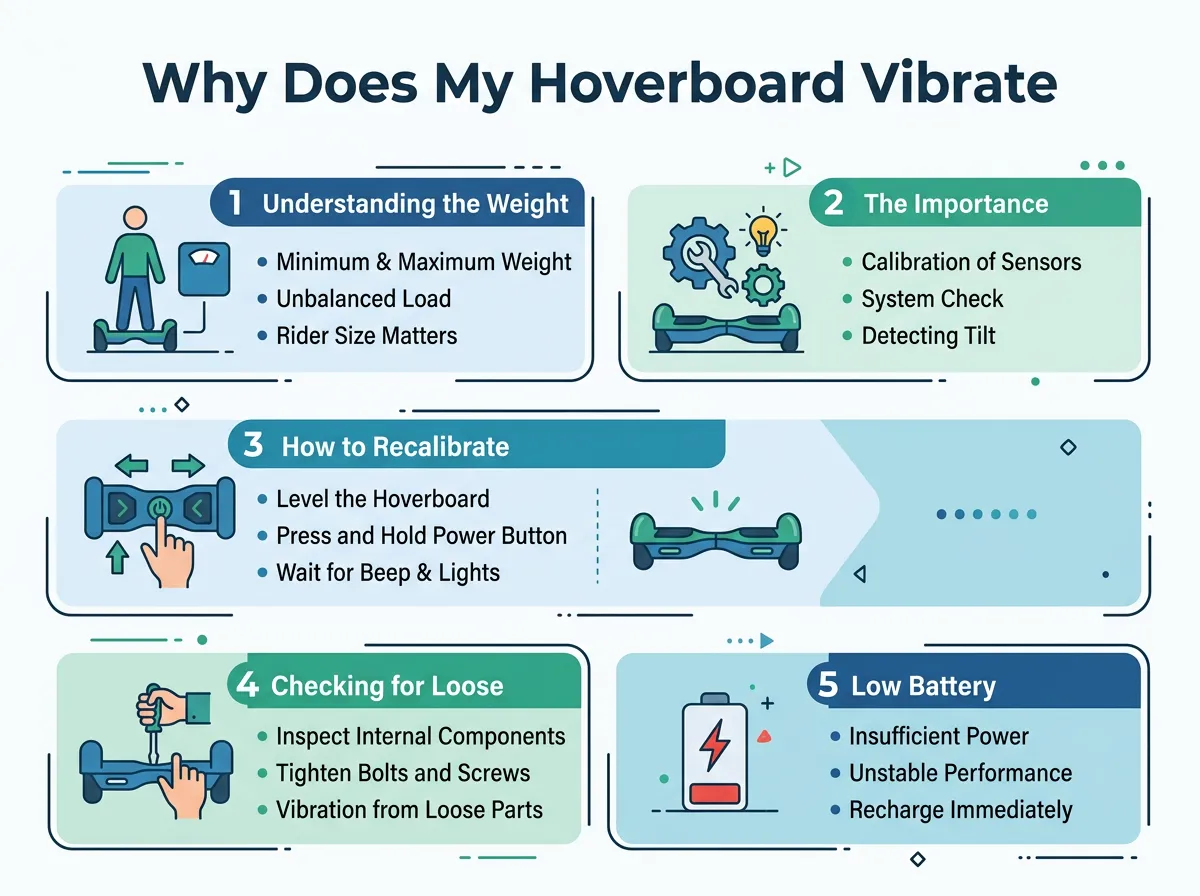 Why Does My Hoverboard Vibrate

1 Understanding the Weight
- Minimum & Maximum Weight
- Unbalanced Load
- Rider Size Matters

2 The Importance
- Calibration of Sensors
- System Check
- Detecting Tilt

3 How to Recalibrate
- Level the Hoverboard
- Press and Hold Power Button
- Wait for Beep & Lights

4 Checking for Loose
- Inspect Internal Components
- Tighten Bolts and Screws
- Vibration from Loose Parts

5 Low Battery
- Insufficient Power
- Unstable Performance
- Recharge Immediately